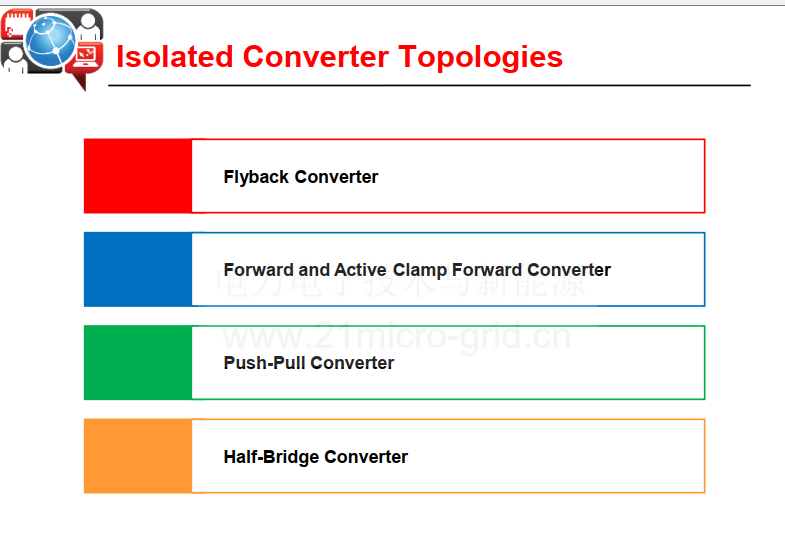 Isolated Converter Topologies

Flyback Converter

Forward and Active Clamp Forward Converter

电力电子技术与新能源

www.21micro-grid.cn

Push-Pull Converter

Half-Bridge Converter